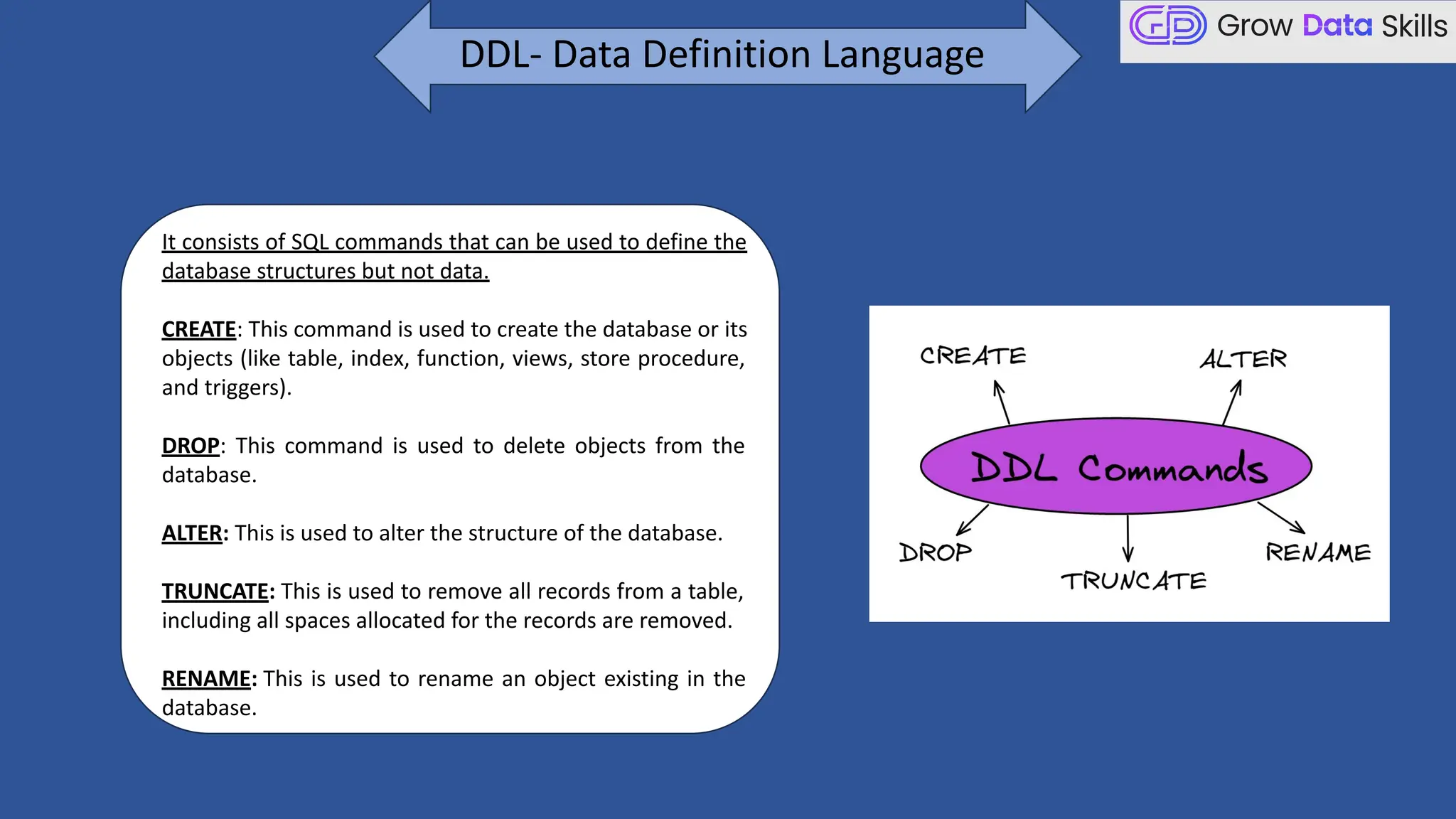 DDL- Data Definition Language

Grow Data Skills

It consists of SQL commands that can be used to define the database structures but not data.

CREATE: This command is used to create the database or its objects (like table, index, function, views, store procedure, and triggers).

DROP: This command is used to delete objects from the database.

ALTER: This is used to alter the structure of the database.

TRUNCATE: This is used to remove all records from a table, including all spaces allocated for the records are removed.

RENAME: This is used to rename an object existing in the database.

CREATE

ALTER

DDL Commands

DROP

TRUNCATE

RENAME